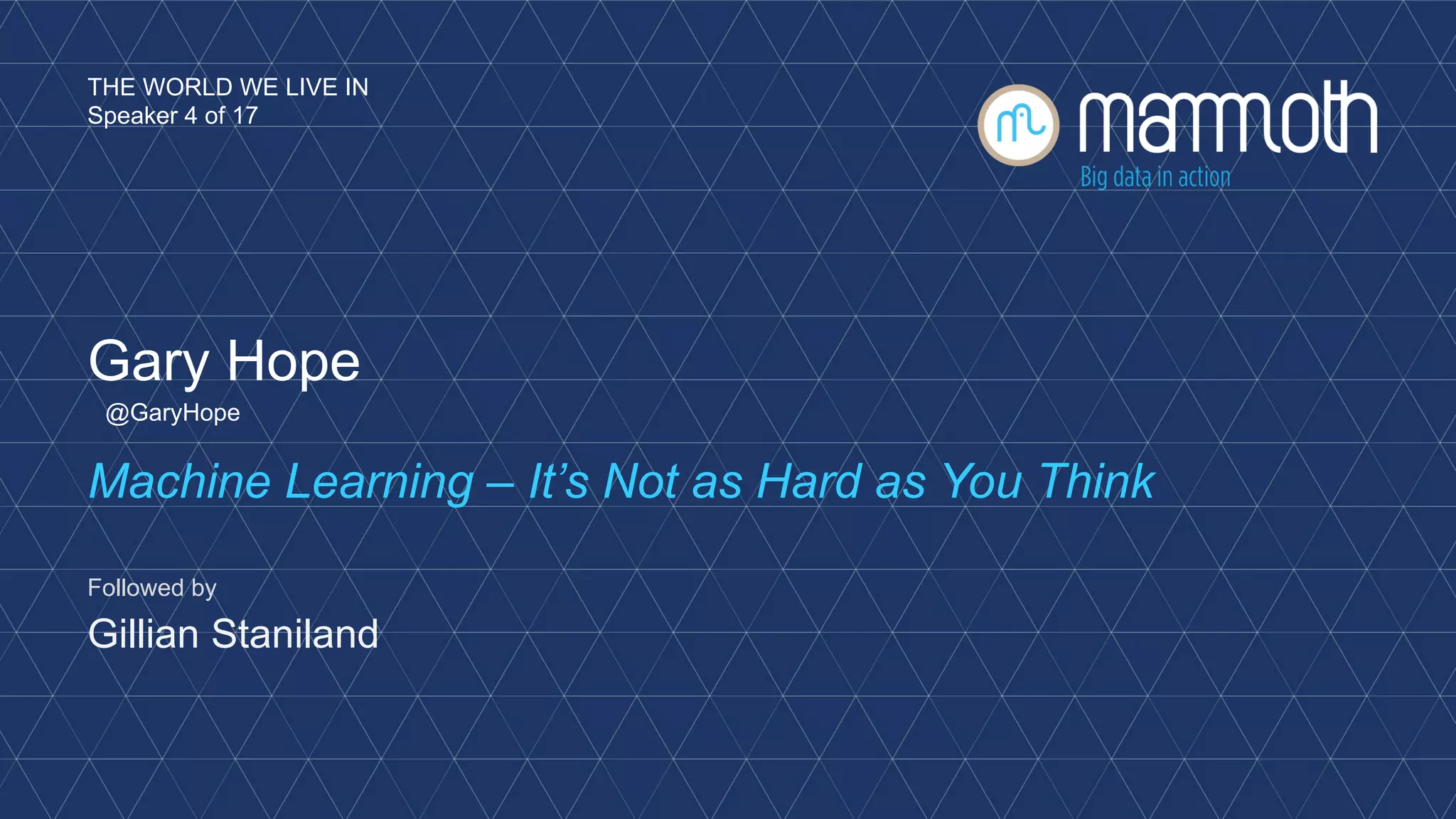 THE WORLD WE LIVE IN
Speaker 4 of 17

mammoth
Big data in action

Gary Hope
@GaryHope

Machine Learning – It's Not as Hard as You Think

Followed by
Gillian Staniland